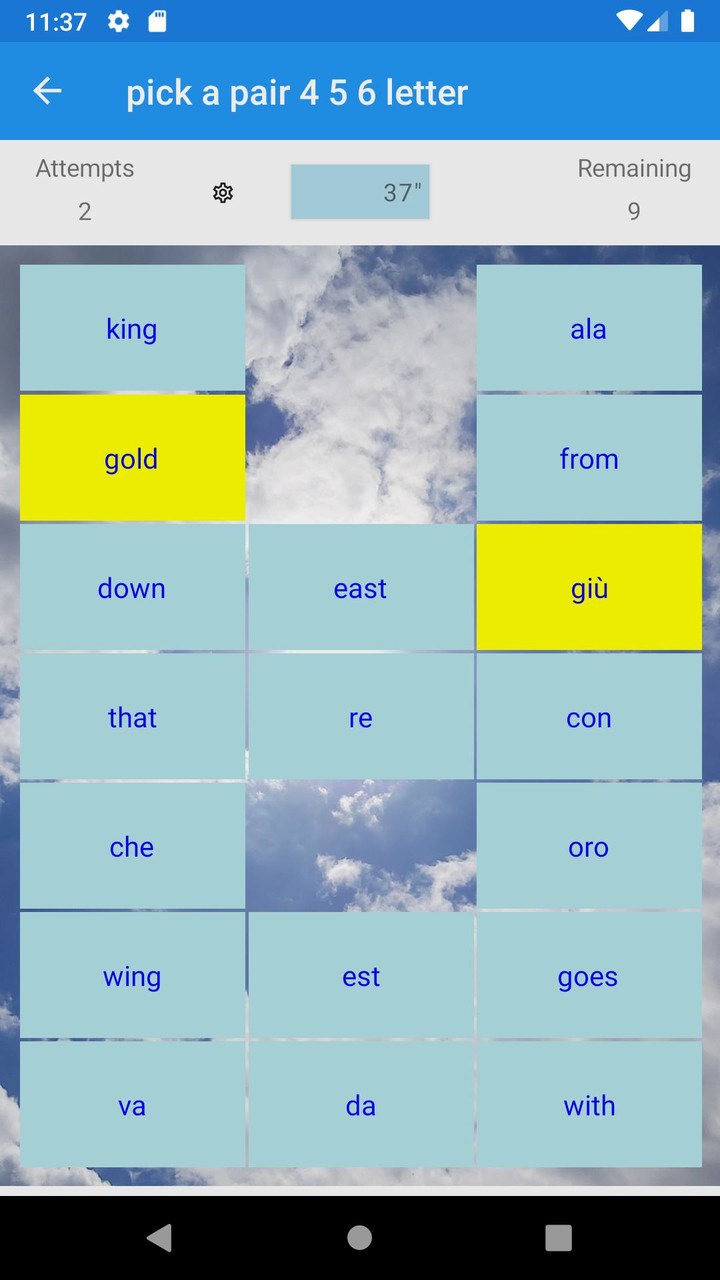 11:37

pick a pair 4 5 6 letter

Attempts
2

37"

Remaining
9

king
ala
gold
from
down
east
giù
that
re
con
che
oro
wing
est
goes
va
da
with